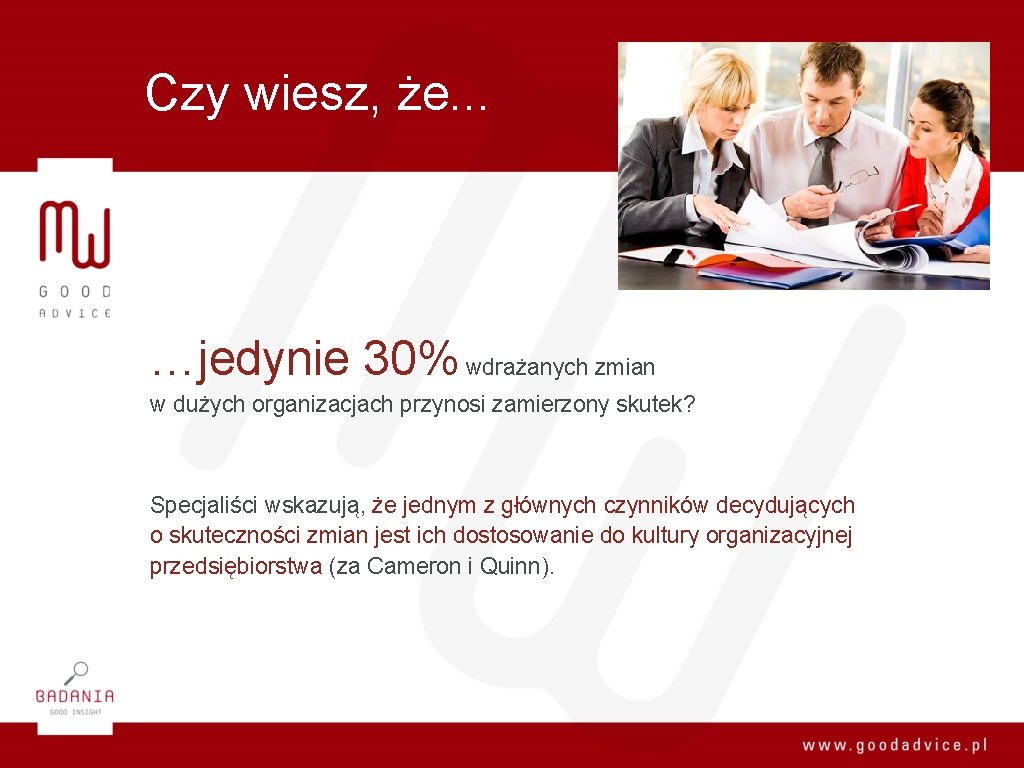 Czy wiesz, że...

MW
GOOD
ADVICE

…jedynie 30% wdrażanych zmian w dużych organizacjach przynosi zamierzony skutek?

Specjaliści wskazują, że jednym z głównych czynników decydujących o skuteczności zmian jest ich dostosowanie do kultury organizacyjnej przedsiębiorstwa (za Cameron i Quinn).

BADANIA
GOOD INSIGHT

www.goodadvice.pl